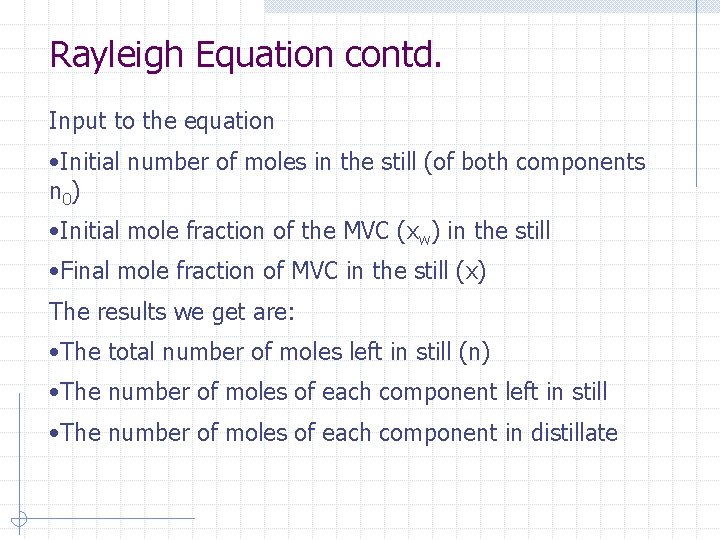 Rayleigh Equation contd.

Input to the equation

•Initial number of moles in the still (of both components $n_0$)

•Initial mole fraction of the MVC ($x_w$) in the still

•Final mole fraction of MVC in the still (x)

The results we get are:

•The total number of moles left in still (n)

•The number of moles of each component left in still

•The number of moles of each component in distillate